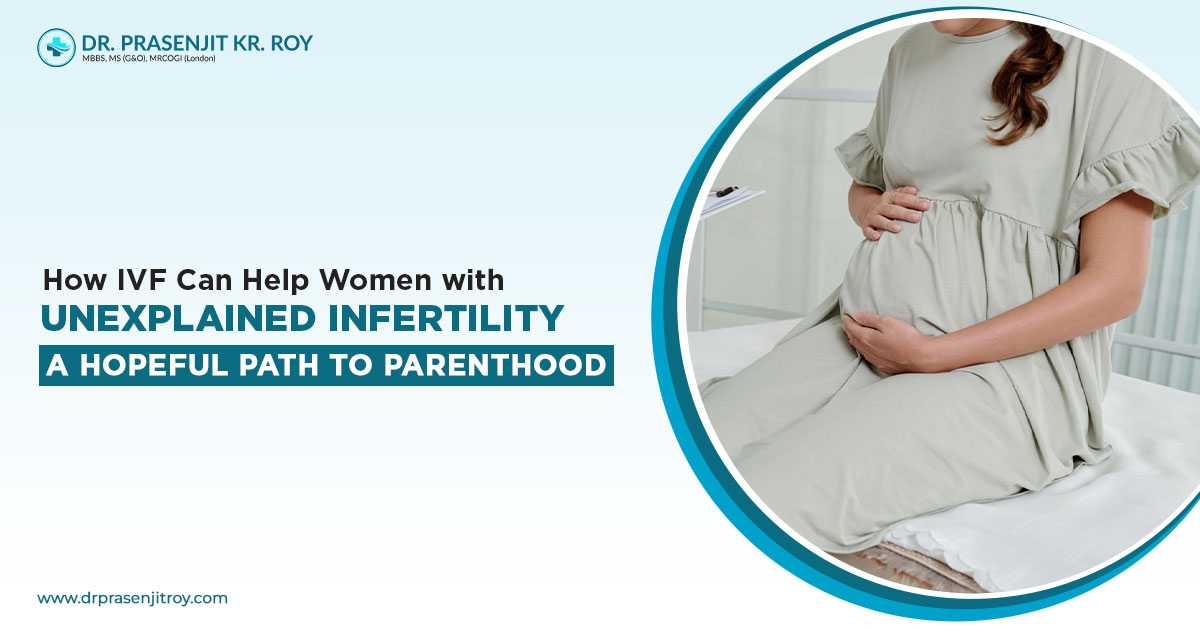 DR. PRASENJIT KR. ROY
MBBS, MS (G&O), MRCOGI (London)

How IVF Can Help Women with
UNEXPLAINED INFERTILITY
A HOPEFUL PATH TO PARENTHOOD

www.drprasenjitroy.com